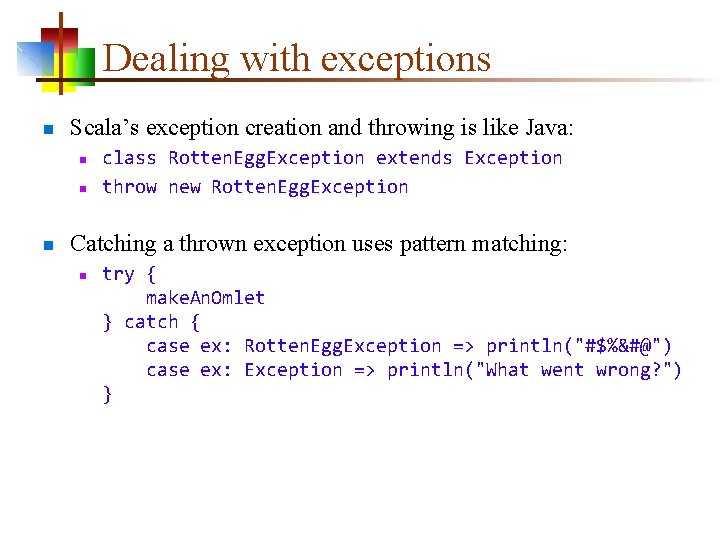 Dealing with exceptions

Scala's exception creation and throwing is like Java:

class RottenEggException extends Exception

throw new RottenEggException

Catching a thrown exception uses pattern matching:

try {
    makeAnOmlet
} catch {
    case ex: RottenEggException => println("#$%&#@")
    case ex: Exception => println("What went wrong?")
}